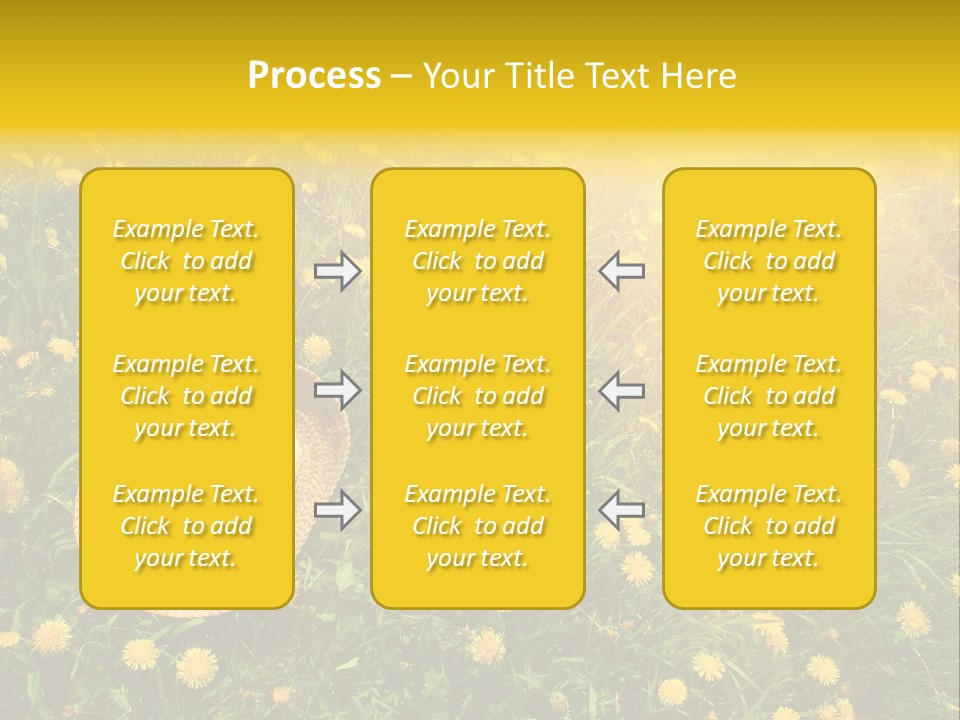 Process – Your Title Text Here

Example Text. Click to add your text.

Example Text. Click to add your text.

Example Text. Click to add your text.

Example Text. Click to add your text.

Example Text. Click to add your text.

Example Text. Click to add your text.

Example Text. Click to add your text.

Example Text. Click to add your text.

Example Text. Click to add your text.